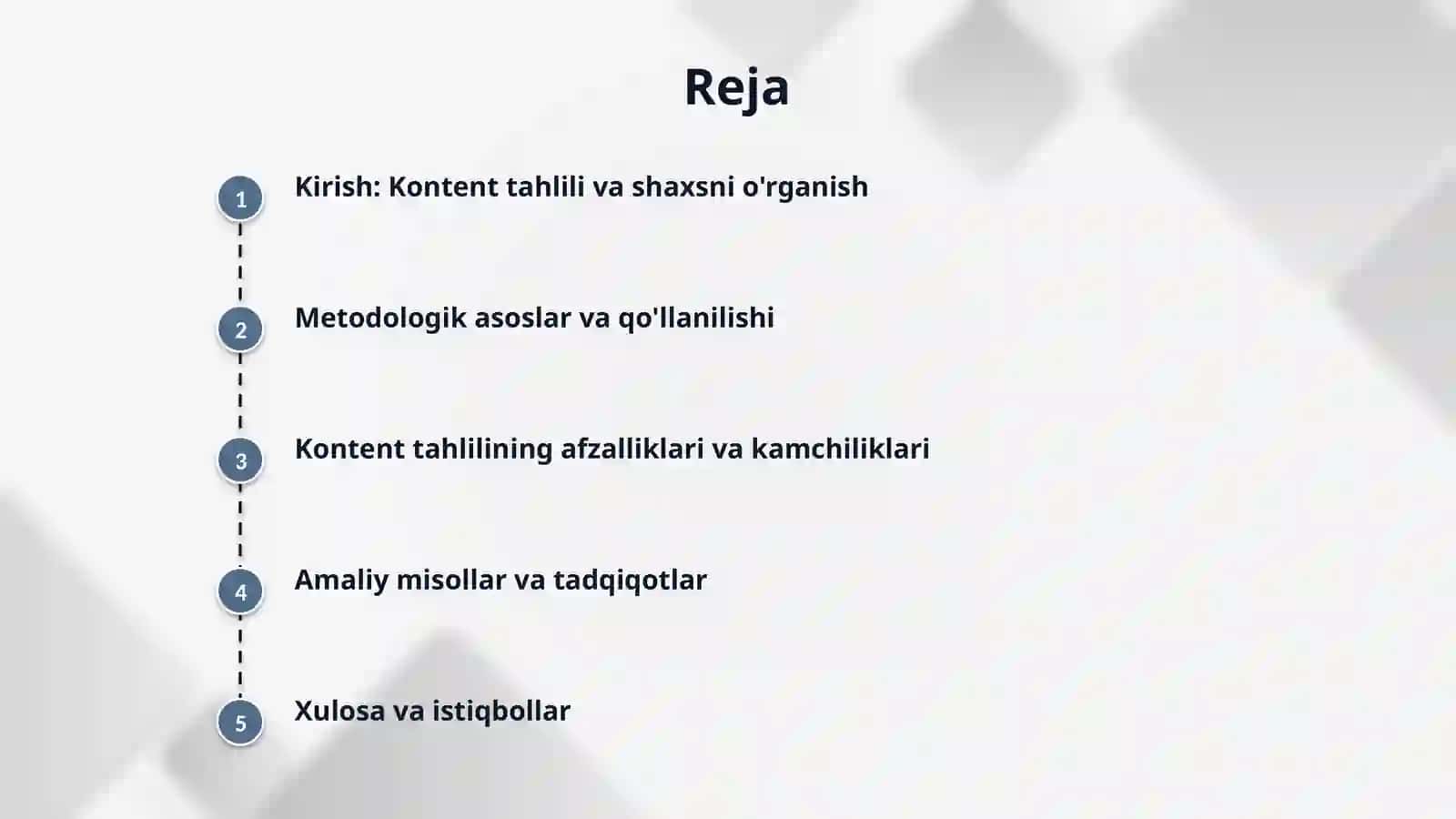 Reja

1 Kirish: Kontent tahlili va shaxsni o'rganish

2 Metodologik asoslar va qo'llanilishi

3 Kontent tahlilining afzalliklari va kamchiliklari

4 Amaliy misollar va tadqiqotlar

5 Xulosa va istiqbollar